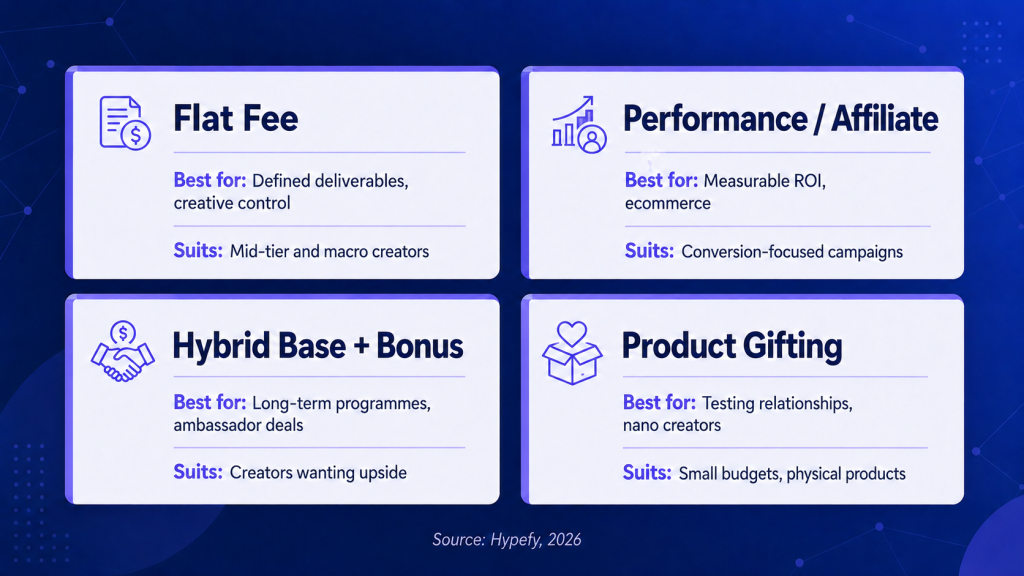 Flat Fee

Best for: Defined deliverables, creative control

Suits: Mid-tier and macro creators

Performance / Affiliate

Best for: Measurable ROI, ecommerce

Suits: Conversion-focused campaigns

Hybrid Base + Bonus

Best for: Long-term programmes, ambassador deals

Suits: Creators wanting upside

Product Gifting

Best for: Testing relationships, nano creators

Suits: Small budgets, physical products

Source: Hypefy, 2026